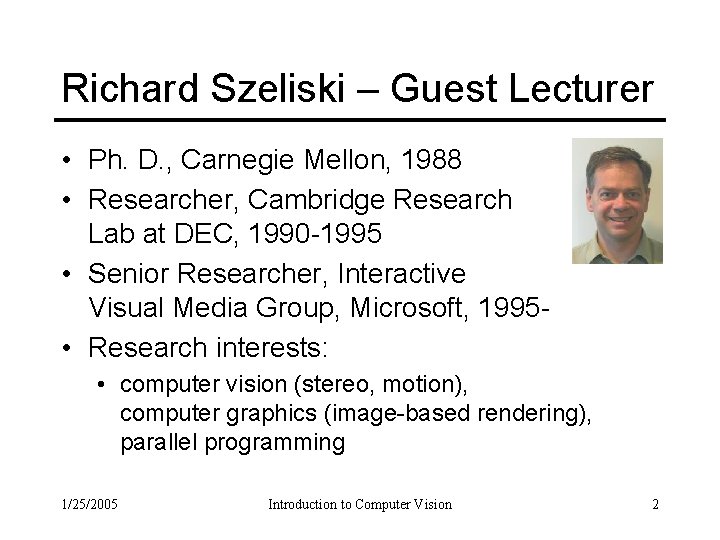 Richard Szeliski – Guest Lecturer

• Ph. D., Carnegie Mellon, 1988
• Researcher, Cambridge Research Lab at DEC, 1990-1995
• Senior Researcher, Interactive Visual Media Group, Microsoft, 1995-
• Research interests:
  • computer vision (stereo, motion), computer graphics (image-based rendering), parallel programming

1/25/2005 Introduction to Computer Vision 2